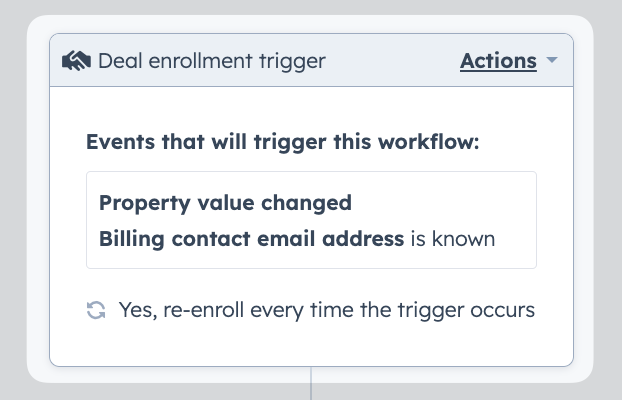 Deal enrollment trigger

Actions

Events that will trigger this workflow:

Property value changed

Billing contact email address is known

Yes, re-enroll every time the trigger occurs